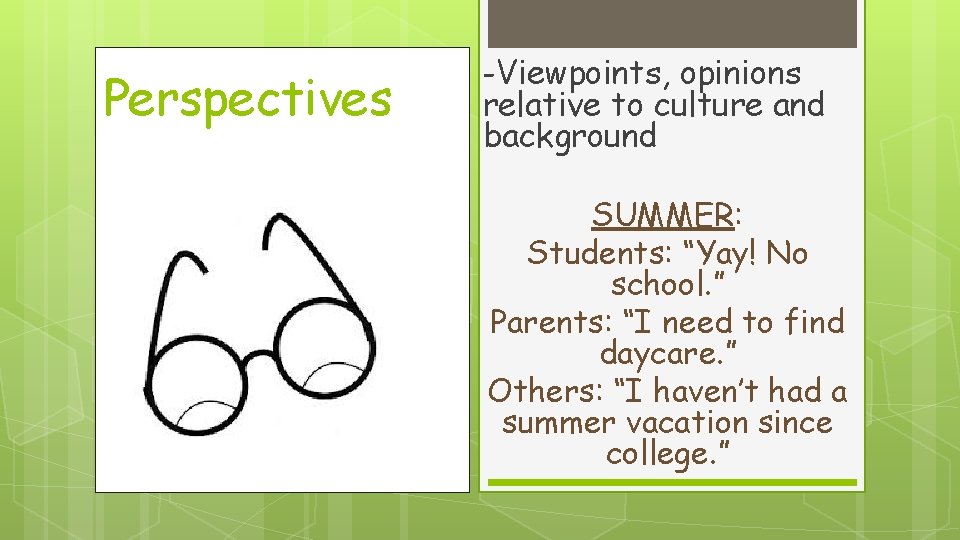 Perspectives

-Viewpoints, opinions relative to culture and background

SUMMER:
Students: “Yay! No school.”
Parents: “I need to find daycare.”
Others: “I haven’t had a summer vacation since college.”